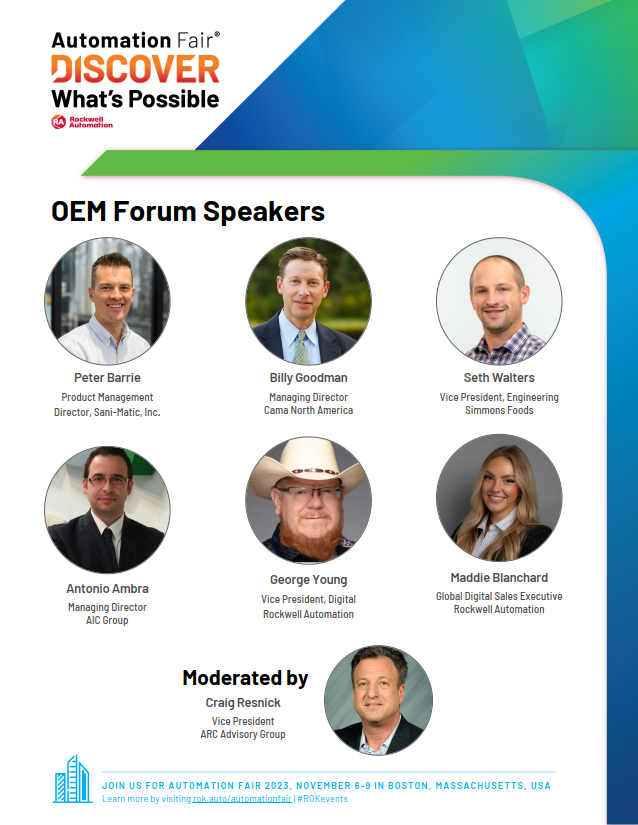 Automation Fair®
DISCOVER
What's Possible
RA Rockwell Automation

OEM Forum Speakers

Peter Barrie
Product Management Director, Sani-Matic, Inc.

Billy Goodman
Managing Director
Cama North America

Seth Walters
Vice President, Engineering
Simmons Foods

Antonio Ambra
Managing Director
AIC Group

George Young
Vice President, Digital
Rockwell Automation

Maddie Blanchard
Global Digital Sales Executive
Rockwell Automation

Moderated by
Craig Resnick
Vice President
ARC Advisory Group

JOIN US FOR AUTOMATION FAIR 2023, NOVEMBER 6-9 IN BOSTON, MASSACHUSETTS, USA
Learn more by visiting rok.auto/automationfair | #ROKevents